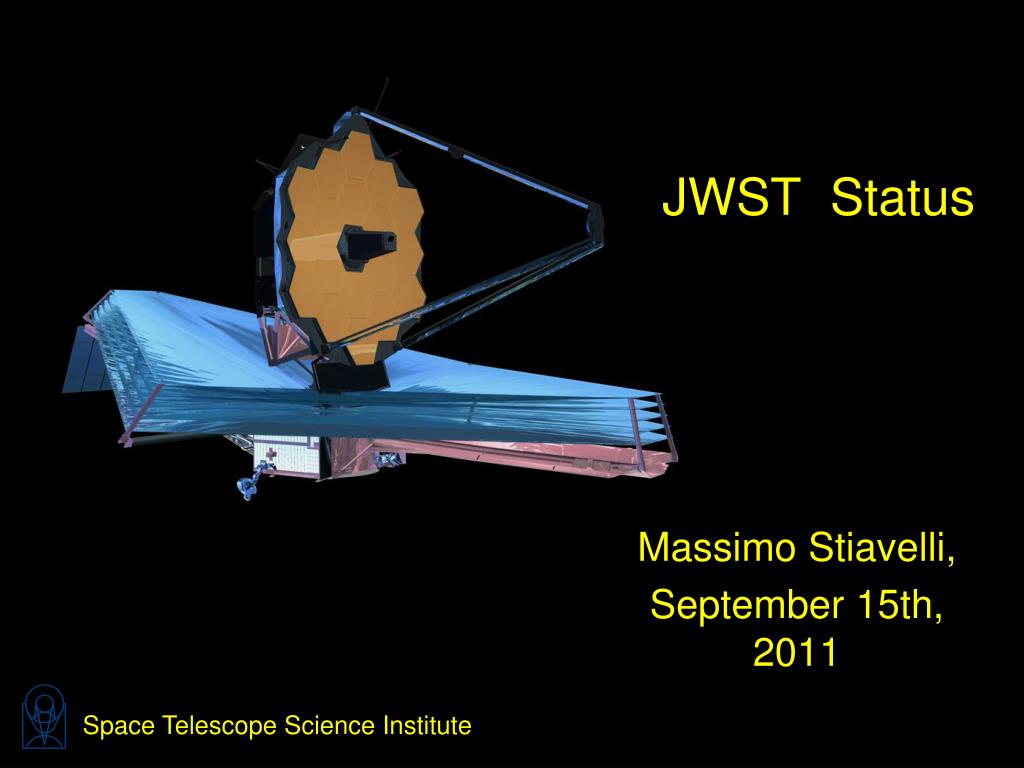 JWST Status

Massimo Stiavelli,

September 15th, 2011

Space Telescope Science Institute